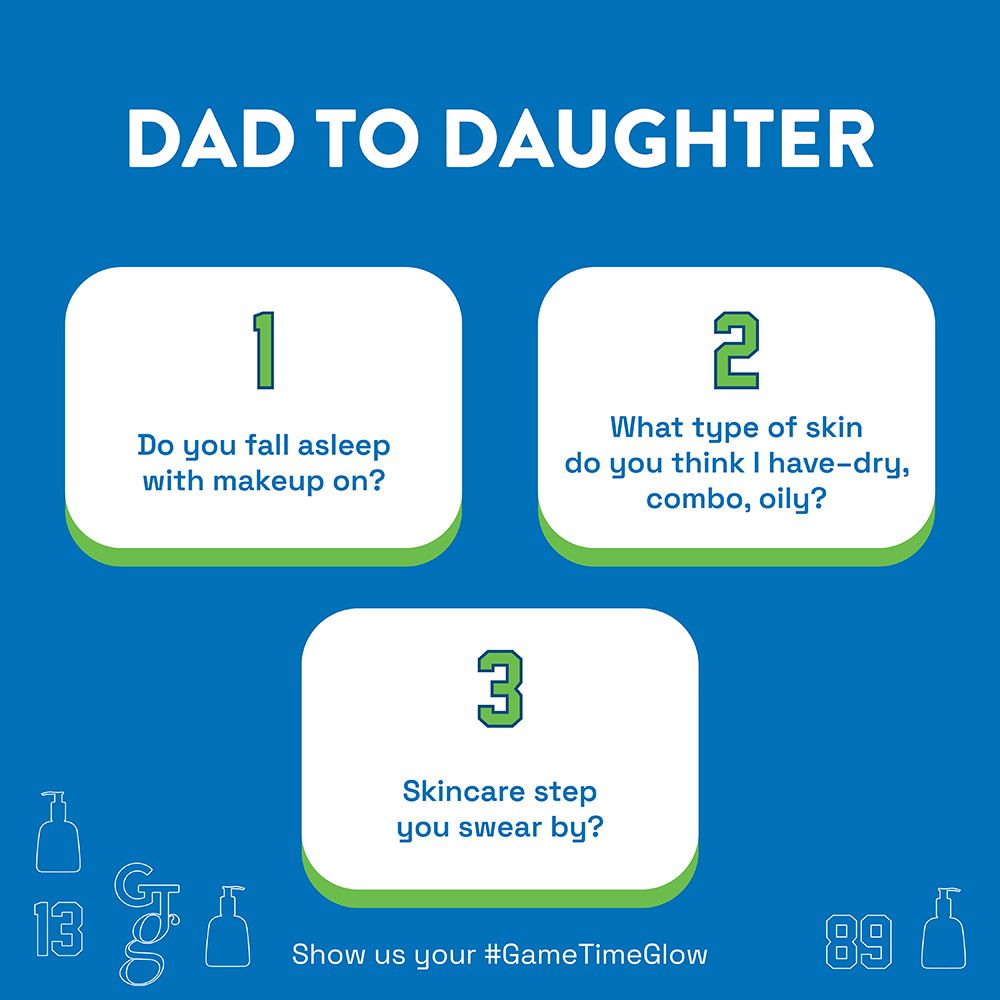 DAD TO DAUGHTER

1

Do you fall asleep with makeup on?

2

What type of skin do you think I have-dry, combo, oily?

3

Skincare step you swear by?

13 GTG

Show us your #GameTimeGlow

89